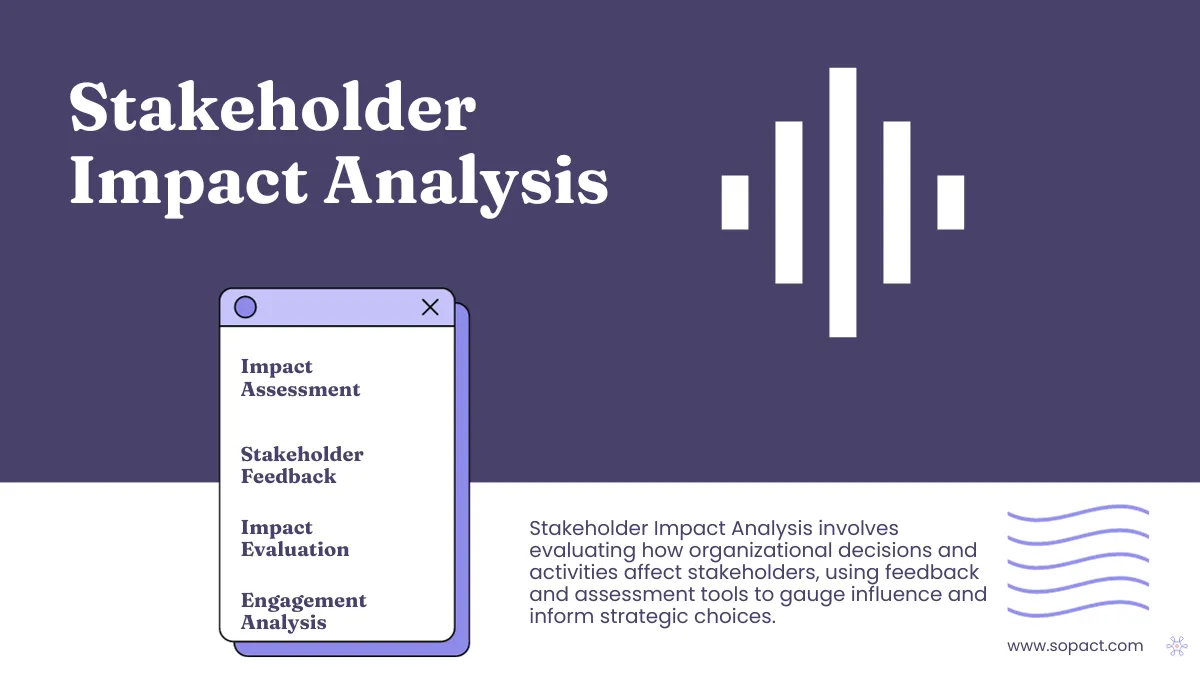 Stakeholder Impact Analysis

Impact Assessment

Stakeholder Feedback

Impact Evaluation

Engagement Analysis

Stakeholder Impact Analysis involves evaluating how organizational decisions and activities affect stakeholders, using feedback and assessment tools to gauge influence and inform strategic choices.

www.sopact.com